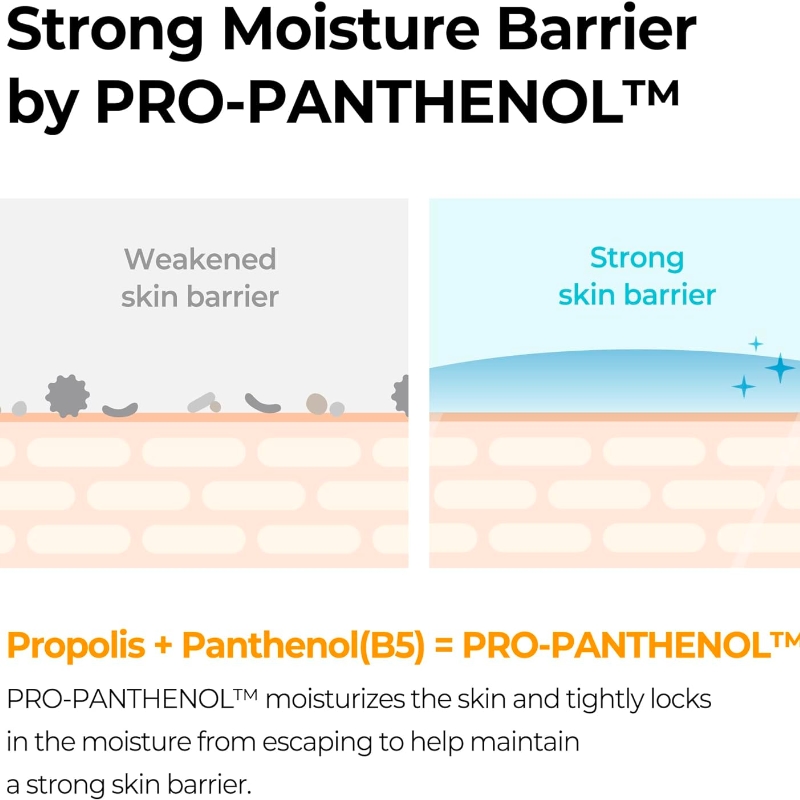 Strong Moisture Barrier by PRO-PANTHENOL™

Weakened skin barrier

Strong skin barrier

Propolis + Panthenol(B5) = PRO-PANTHENOL™

PRO-PANTHENOL™ moisturizes the skin and tightly locks in the moisture from escaping to help maintain a strong skin barrier.